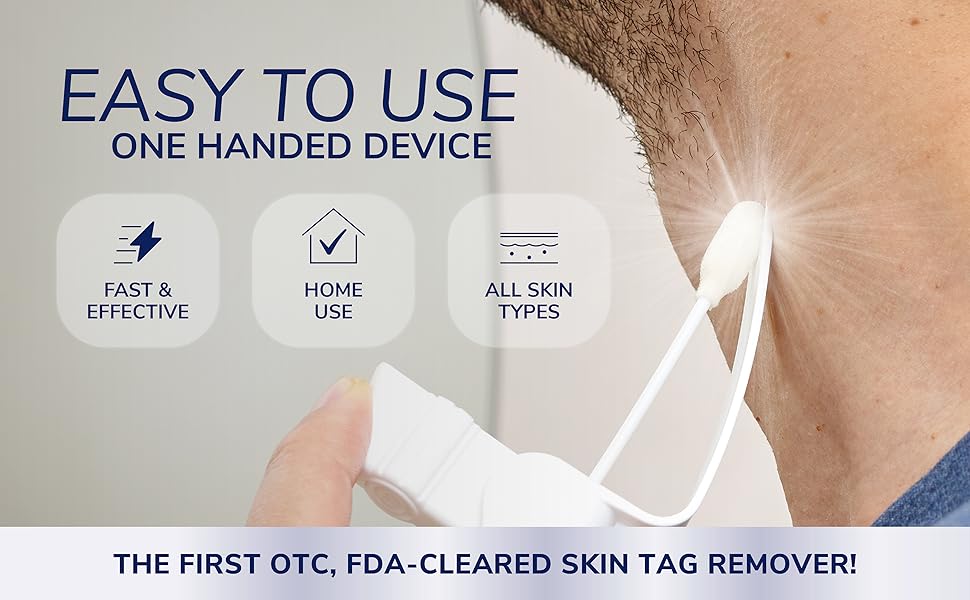 EASY TO USE
ONE HANDED DEVICE

FAST & EFFECTIVE

HOME USE

ALL SKIN TYPES

THE FIRST OTC, FDA-CLEARED SKIN TAG REMOVER!